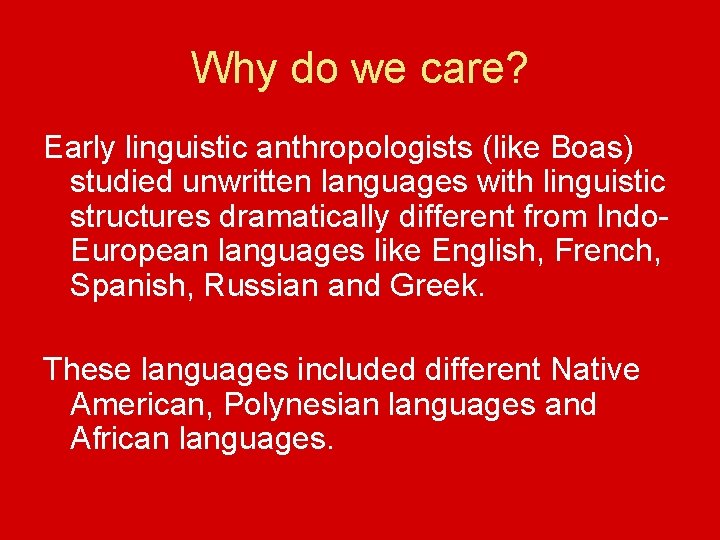 Why do we care?

Early linguistic anthropologists (like Boas) studied unwritten languages with linguistic structures dramatically different from Indo-European languages like English, French, Spanish, Russian and Greek.

These languages included different Native American, Polynesian languages and African languages.